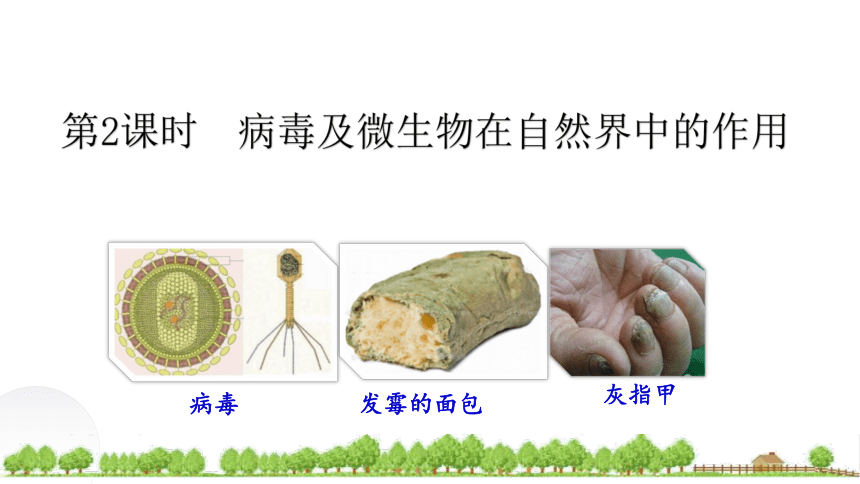 第2课时　病毒及微生物在自然界中的作用

病毒

发霉的面包

灰指甲